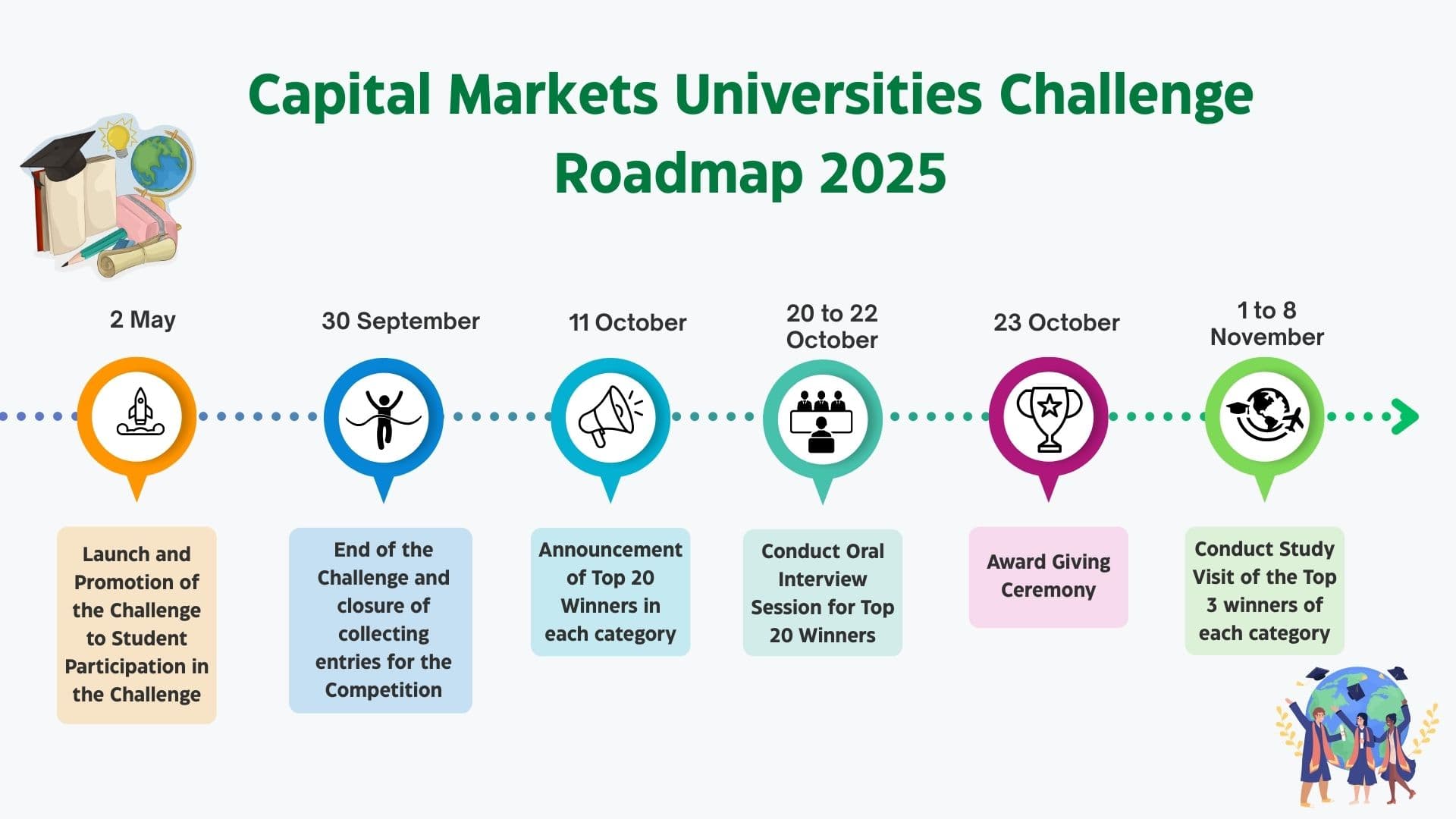 Capital Markets Universities Challenge Roadmap 2025

2 May

Launch and Promotion of the Challenge to Student Participation in the Challenge

30 September

End of the Challenge and closure of collecting entries for the Competition

11 October

Announcement of Top 20 Winners in each category

20 to 22 October

Conduct Oral Interview Session for Top 20 Winners

23 October

Award Giving Ceremony

1 to 8 November

Conduct Study Visit of the Top 3 winners of each category